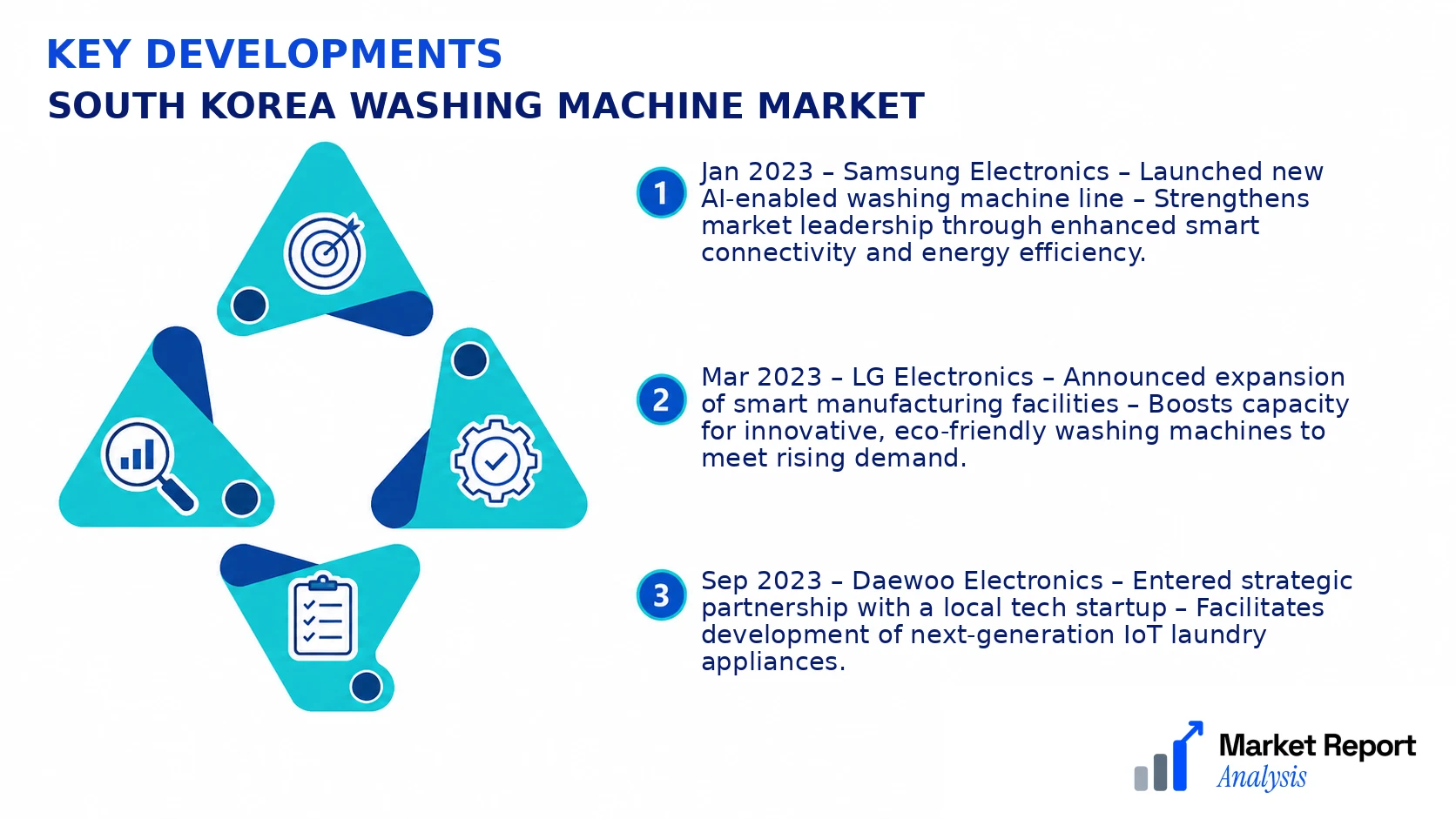 KEY DEVELOPMENTS
SOUTH KOREA WASHING MACHINE MARKET

1 Jan 2023 – Samsung Electronics – Launched new AI-enabled washing machine line – Strengthens market leadership through enhanced smart connectivity and energy efficiency.

2 Mar 2023 – LG Electronics – Announced expansion of smart manufacturing facilities – Boosts capacity for innovative, eco-friendly washing machines to meet rising demand.

3 Sep 2023 – Daewoo Electronics – Entered strategic partnership with a local tech startup – Facilitates development of next-generation IoT laundry appliances.

Market Report Analysis